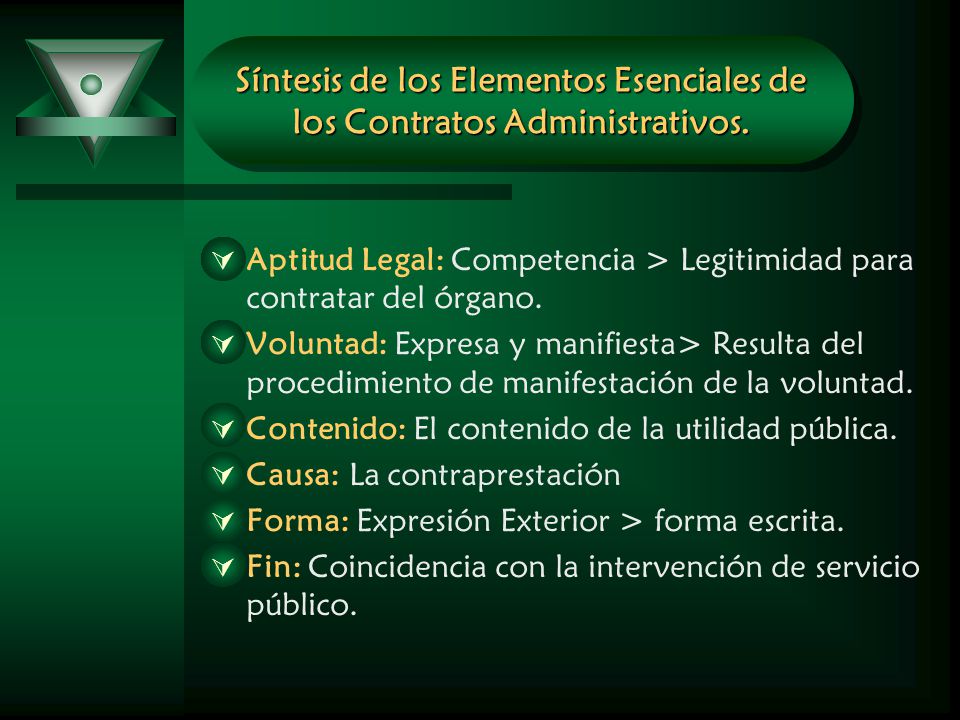 Síntesis de los Elementos Esenciales de los Contratos Administrativos.

Aptitud Legal: Competencia > Legitimidad para contratar del órgano.

Voluntad: Expresa y manifiesta> Resulta del procedimiento de manifestación de la voluntad.

Contenido: El contenido de la utilidad pública.

Causa: La contraprestación

Forma: Expresión Exterior > forma escrita.

Fin: Coincidencia con la intervención de servicio público.